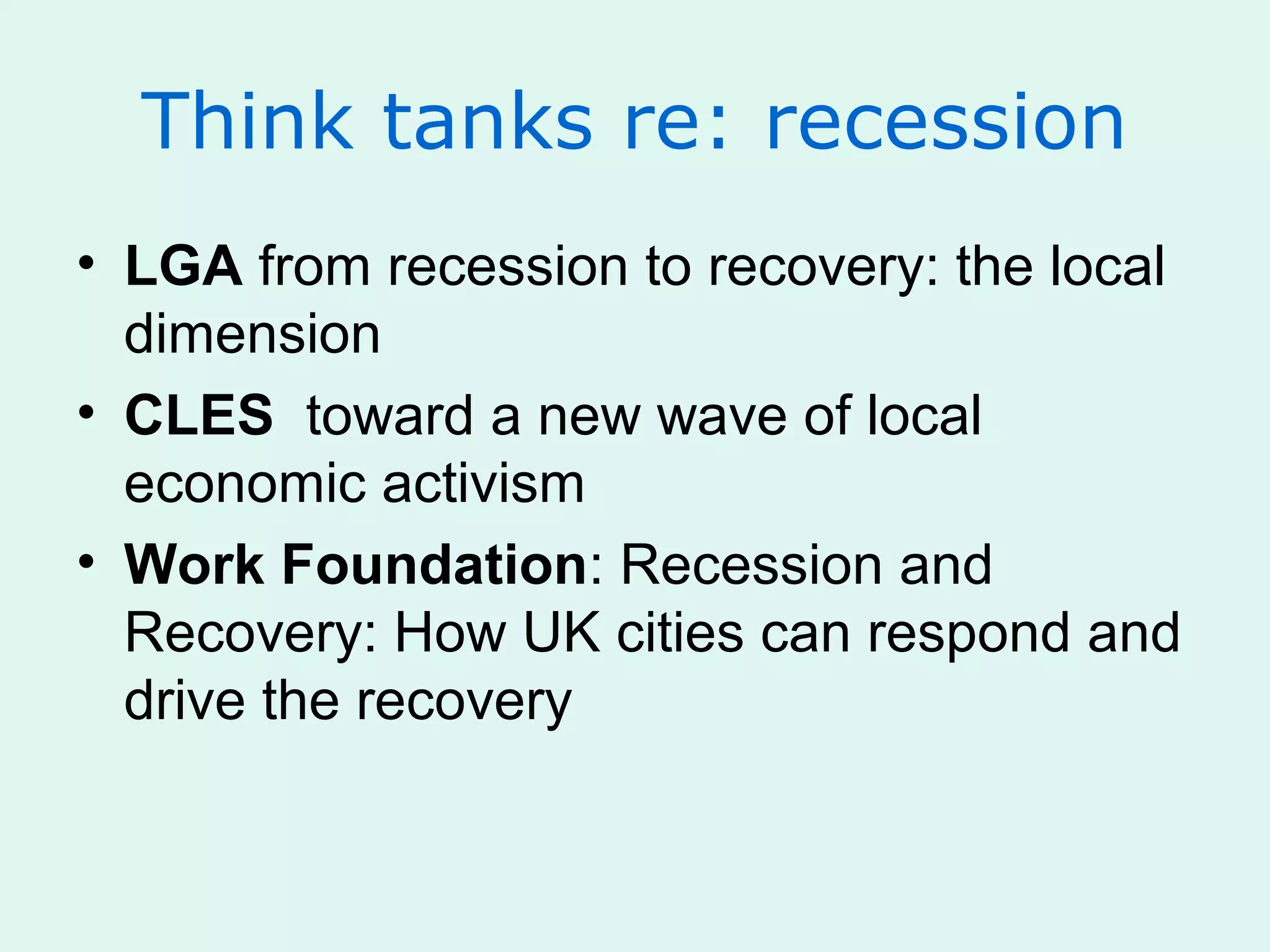 Think tanks re: recession

• LGA from recession to recovery: the local dimension
• CLES toward a new wave of local economic activism
• Work Foundation: Recession and Recovery: How UK cities can respond and drive the recovery